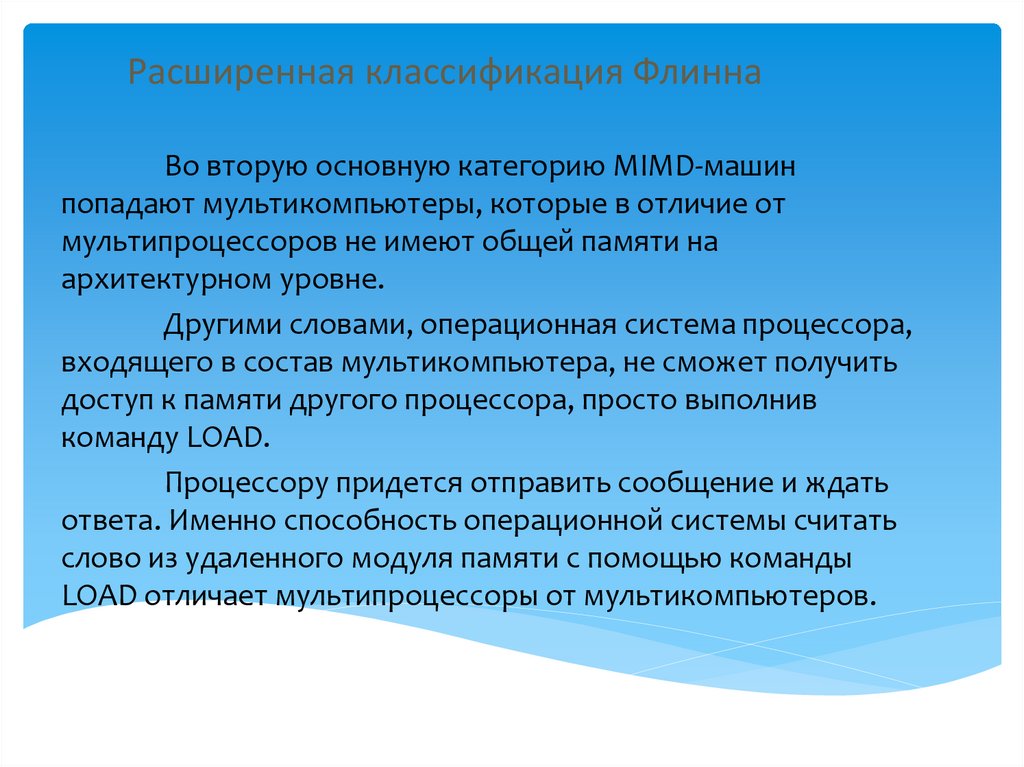 Расширенная классификация Флинна

Во вторую основную категорию MIMD-машин попадают мультикомпьютеры, которые в отличие от мультипроцессоров не имеют общей памяти на архитектурном уровне.

Другими словами, операционная система процессора, входящего в состав мультикомпьютера, не сможет получить доступ к памяти другого процессора, просто выполнив команду LOAD.

Процессору придется отправить сообщение и ждать ответа. Именно способность операционной системы считать слово из удаленного модуля памяти с помощью команды LOAD отличает мультипроцессоры от мультикомпьютеров.